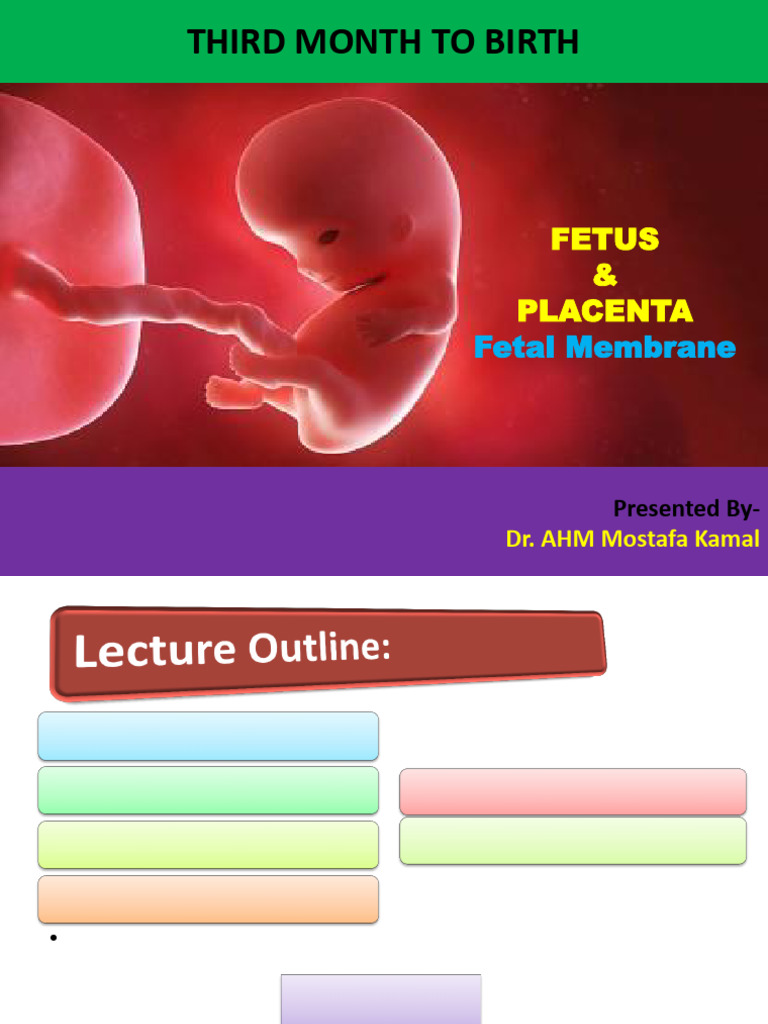 THIRD MONTH TO BIRTH

FETUS
&
PLACENTA
Fetal Membrane

Presented By-
Dr. AHM Mostafa Kamal

Lecture Outline:

•